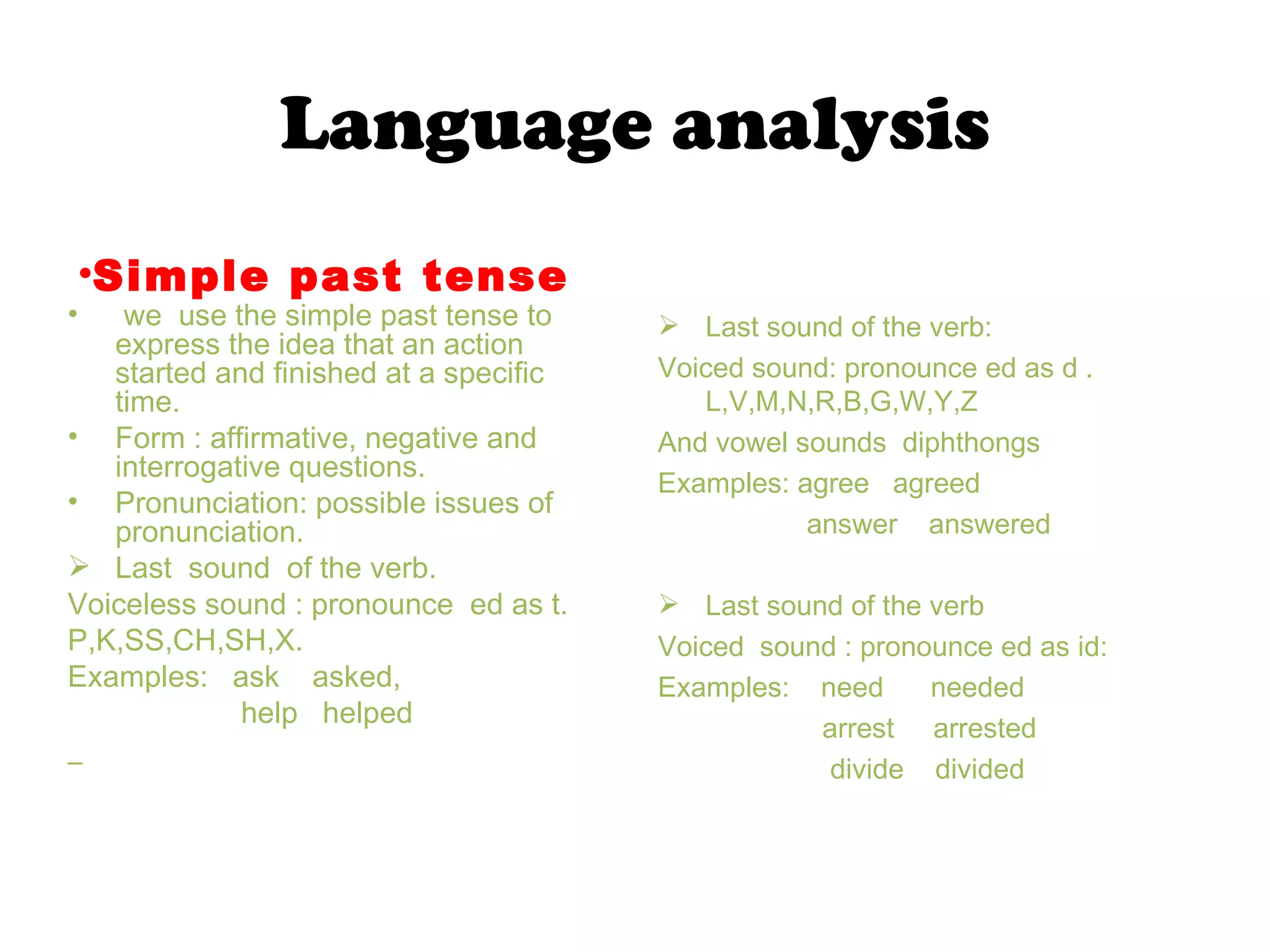 Language analysis

•Simple past tense

• we use the simple past tense to express the idea that an action started and finished at a specific time.
• Form : affirmative, negative and interrogative questions.
• Pronunciation: possible issues of pronunciation.
➢ Last sound of the verb.
Voiceless sound : pronounce ed as t.
P,K,SS,CH,SH,X.
Examples: ask asked,
help helped
–

➢ Last sound of the verb:
Voiced sound: pronounce ed as d .
L,V,M,N,R,B,G,W,Y,Z
And vowel sounds diphthongs
Examples: agree agreed
answer answered

➢ Last sound of the verb
Voiced sound : pronounce ed as id:
Examples: need needed
arrest arrested
divide divided